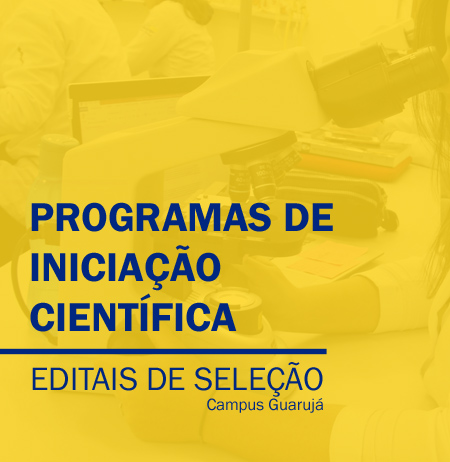 PROGRAMAS DE INICIAÇÃO CIENTÍFICA

EDITAIS DE SELEÇÃO
Campus Guarujá